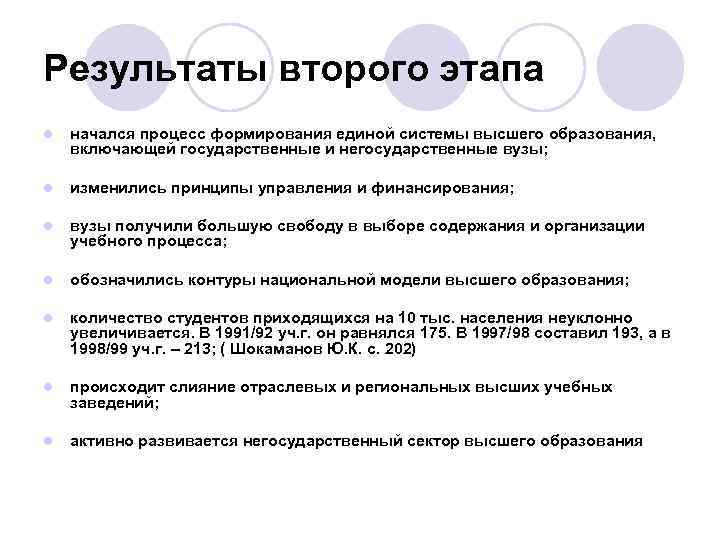 Результаты второго этапа

- начался процесс формирования единой системы высшего образования, включающей государственные и негосударственные вузы;
- изменились принципы управления и финансирования;
- вузы получили большую свободу в выборе содержания и организации учебного процесса;
- обозначились контуры национальной модели высшего образования;
- количество студентов приходящихся на 10 тыс. населения неуклонно увеличивается. В 1991/92 уч.г. он равнялся 175. В 1997/98 составил 193, а в 1998/99 уч.г. – 213; ( Шокаманов Ю.К. с. 202)
- происходит слияние отраслевых и региональных высших учебных заведений;
- активно развивается негосударственный сектор высшего образования